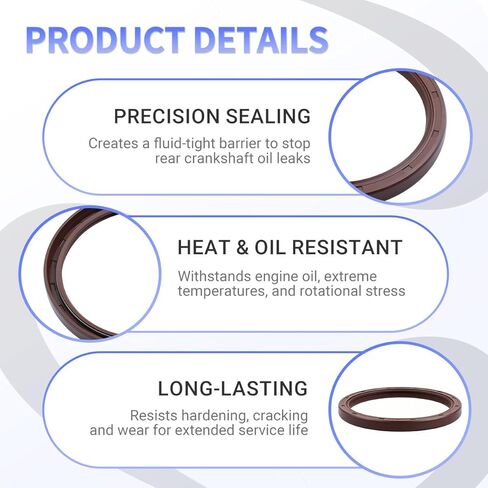 PRODUCT DETAILS

PRECISION SEALING

Creates a fluid-tight barrier to stop rear crankshaft oil leaks

HEAT & OIL RESISTANT

Withstands engine oil, extreme temperatures, and rotational stress

LONG-LASTING

Resists hardening, cracking and wear for extended service life